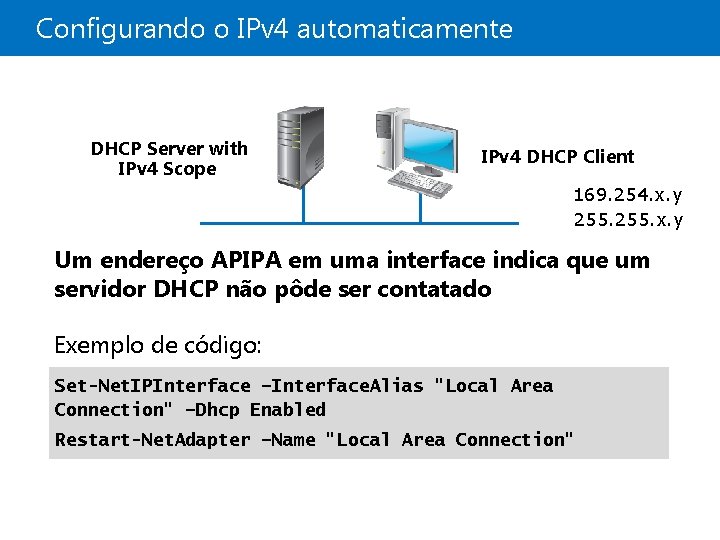 Configurando o IPv4 automaticamente

DHCP Server with IPv4 Scope

IPv4 DHCP Client

169.254.x.y
255.255.x.y

Um endereço APIPA em uma interface indica que um servidor DHCP não pôde ser contatado

Exemplo de código:

Set-NetIPInterface –InterfaceAlias "Local Area Connection" –Dhcp Enabled
Restart-NetAdapter –Name "Local Area Connection"